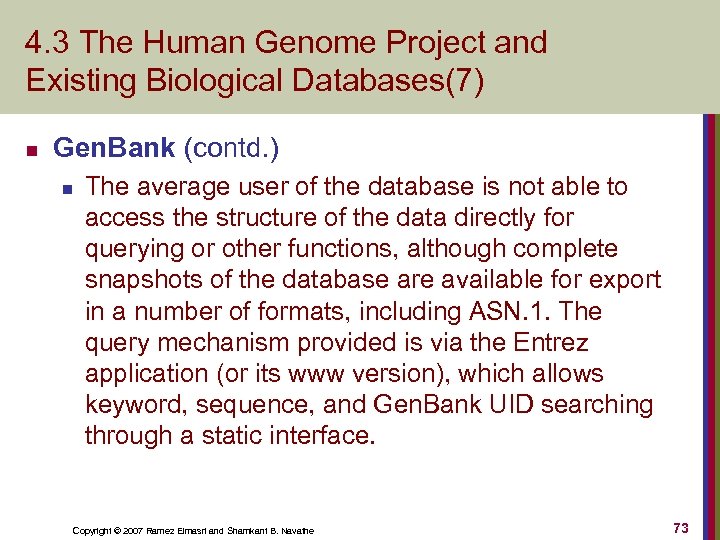 4.3 The Human Genome Project and Existing Biological Databases(7)

GenBank (contd.)

The average user of the database is not able to access the structure of the data directly for querying or other functions, although complete snapshots of the database are available for export in a number of formats, including ASN.1. The query mechanism provided is via the Entrez application (or its www version), which allows keyword, sequence, and GenBank UID searching through a static interface.

Copyright © 2007 Ramez Elmasri and Shamkant B. Navathe

73